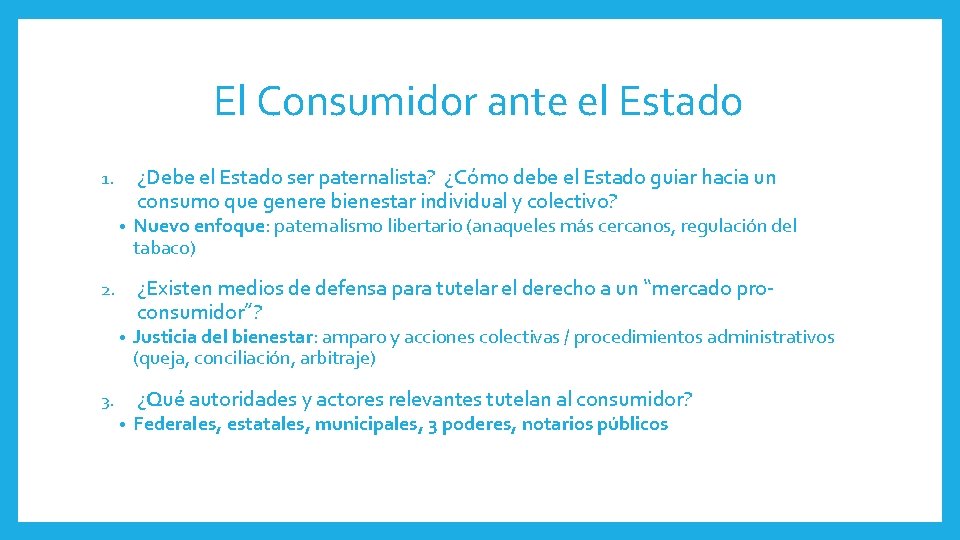 El Consumidor ante el Estado

1. ¿Debe el Estado ser paternalista? ¿Cómo debe el Estado guiar hacia un consumo que genere bienestar individual y colectivo?

• Nuevo enfoque: paternalismo libertario (anaqueles más cercanos, regulación del tabaco)

2. ¿Existen medios de defensa para tutelar el derecho a un "mercado pro-consumidor"?

• Justicia del bienestar: amparo y acciones colectivas / procedimientos administrativos (queja, conciliación, arbitraje)

3. ¿Qué autoridades y actores relevantes tutelan al consumidor?

• Federales, estatales, municipales, 3 poderes, notarios públicos